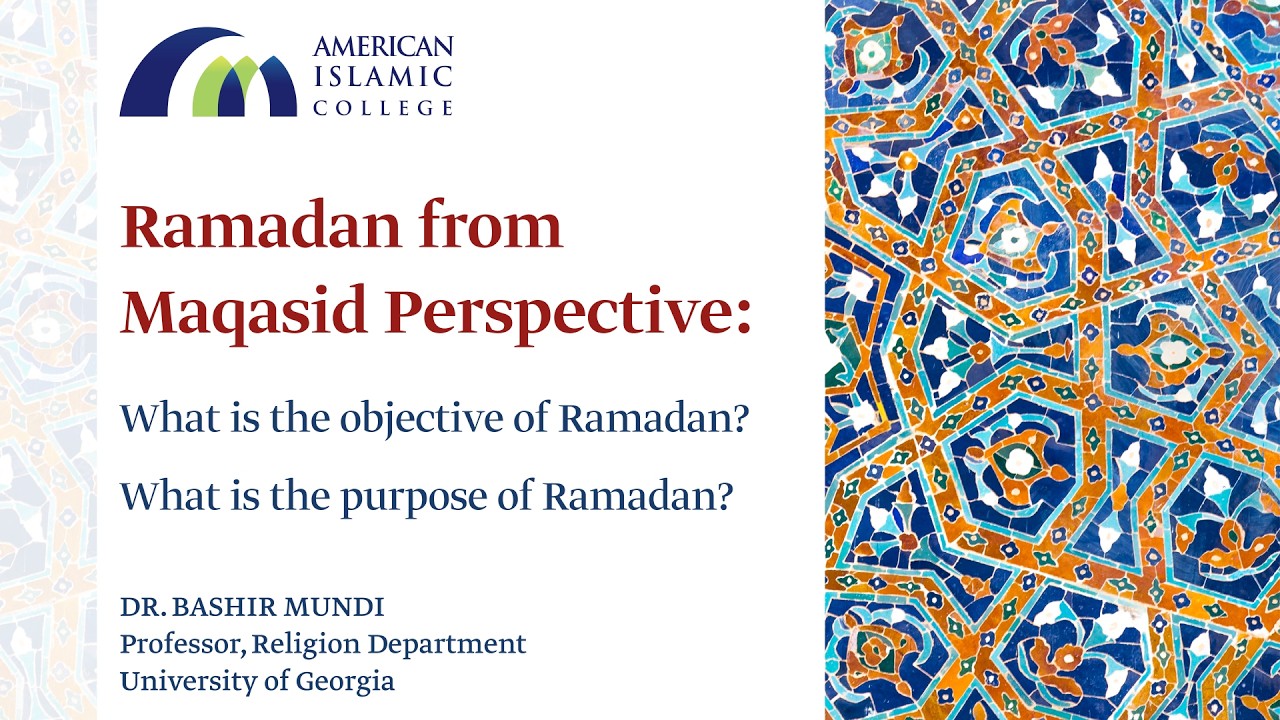 AMERICAN
ISLAMIC
COLLEGE

Ramadan from Maqasid Perspective:

What is the objective of Ramadan?

What is the purpose of Ramadan?

DR. BASHIR MUNDI
Professor, Religion Department
University of Georgia